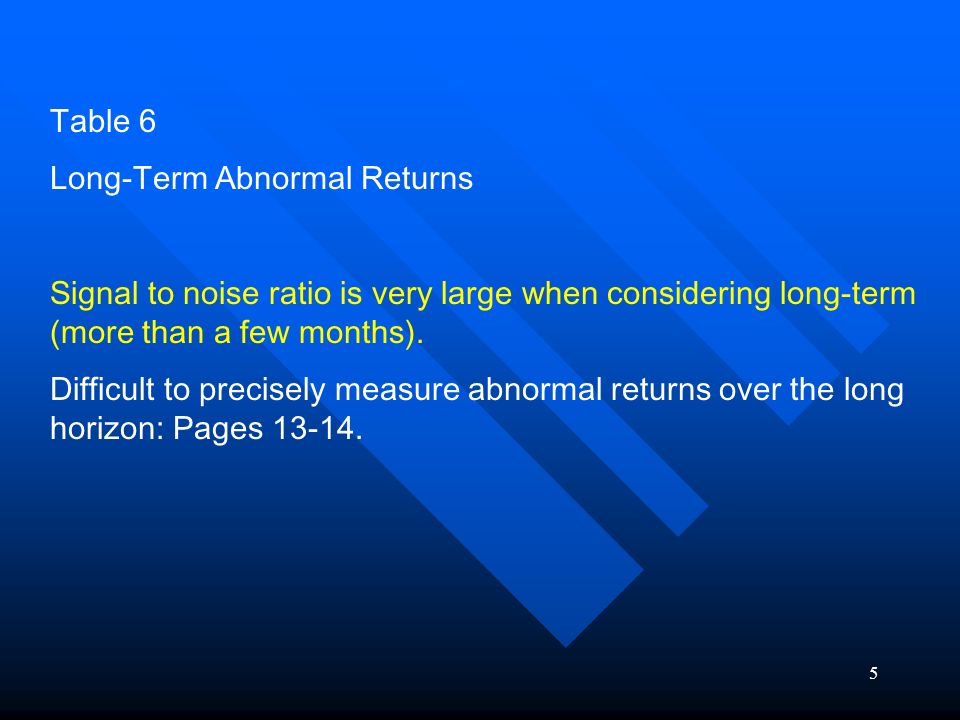 Table 6

Long-Term Abnormal Returns

Signal to noise ratio is very large when considering long-term (more than a few months).

Difficult to precisely measure abnormal returns over the long horizon: Pages 13-14.

5